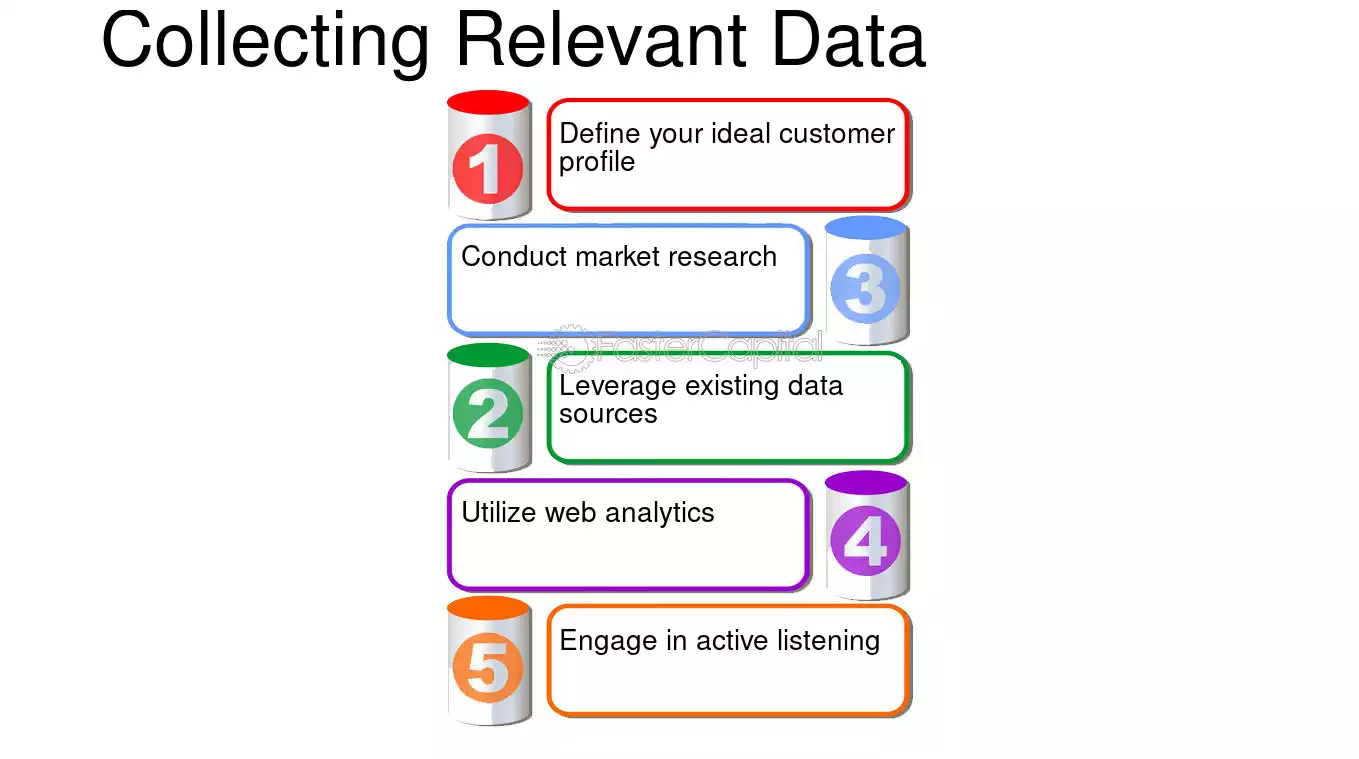 Collecting Relevant Data

1

Define your ideal customer profile

Conduct market research

3

2

Leverage existing data sources

Utilize web analytics

4

5

Engage in active listening

FasterCapital